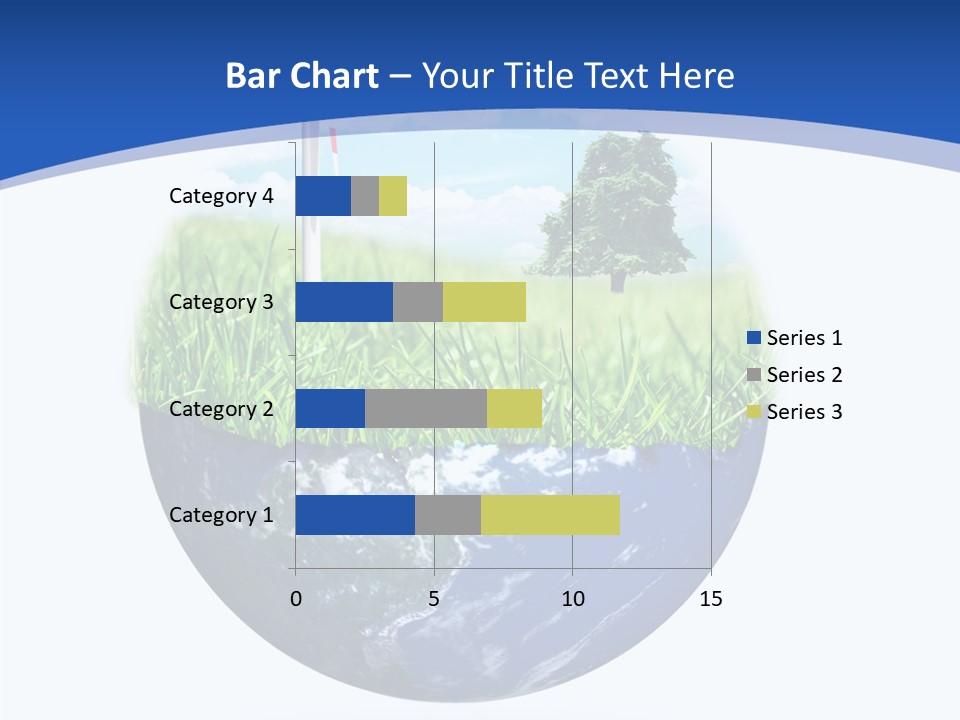 Bar Chart – Your Title Text Here

Category 4
Category 3
Category 2
Category 1

0
5
10
15

Series 1
Series 2
Series 3